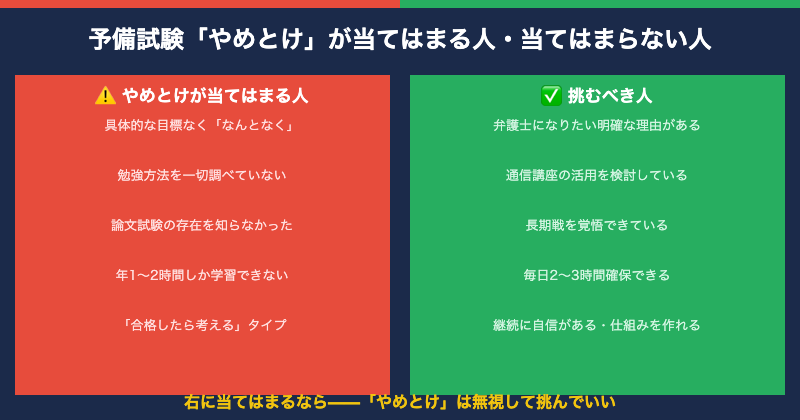 予備試験「やめとけ」が当てはまる人・当てはまらない人

⚠️ やめとけが当てはまる人

具体的な目標なく「なんとなく」

勉強方法を一切調べていない

論文試験の存在を知らなかった

年1〜2時間しか学習できない

「合格したら考える」タイプ

✅ 挑むべき人

弁護士になりたい明確な理由がある

通信講座の活用を検討している

長期戦を覚悟できている

毎日2〜3時間確保できる

継続に自信がある・仕組みを作れる

右に当てはまるなら——「やめとけ」は無視して挑んでいい